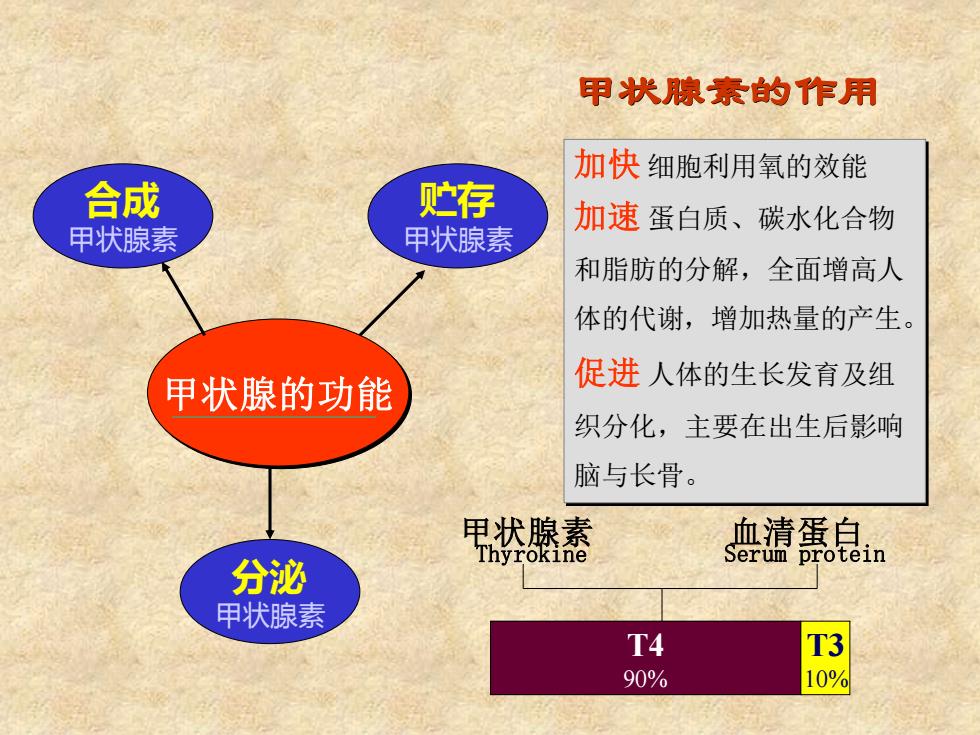 甲状腺素的作用

合成
甲状腺素

贮存
甲状腺素

甲状腺的功能

分泌
甲状腺素

加快 细胞利用氧的效能
加速 蛋白质、碳水化合物和脂肪的分解，全面增高人体的代谢，增加热量的产生。
促进 人体的生长发育及组织分化，主要在出生后影响脑与长骨。

甲状腺素
Thyrokine

血清蛋白
Serum protein

T4
90%

T3
10%